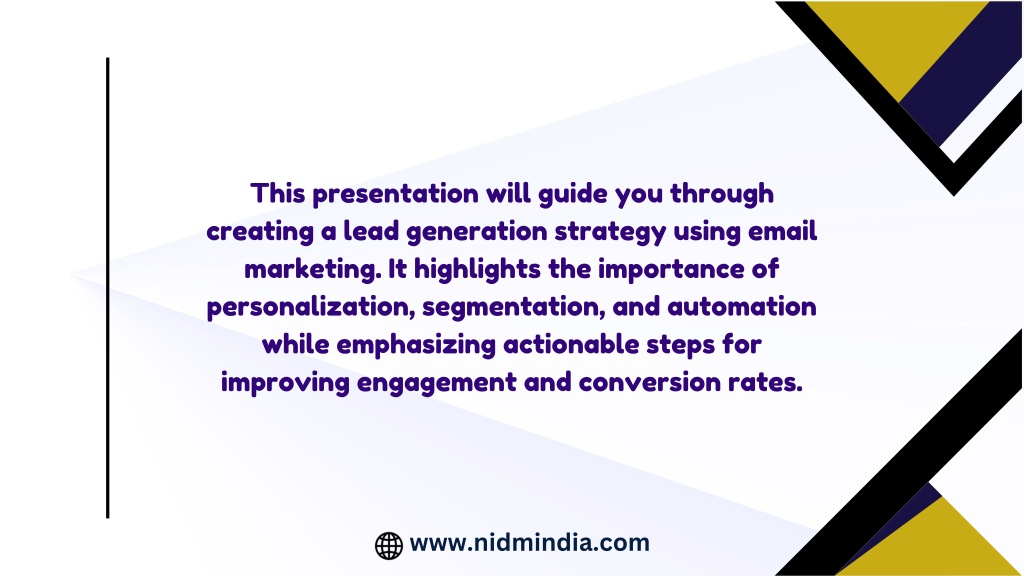 This presentation will guide you through creating a lead generation strategy using email marketing. It highlights the importance of personalization, segmentation, and automation while emphasizing actionable steps for improving engagement and conversion rates.

www.nidmindia.com